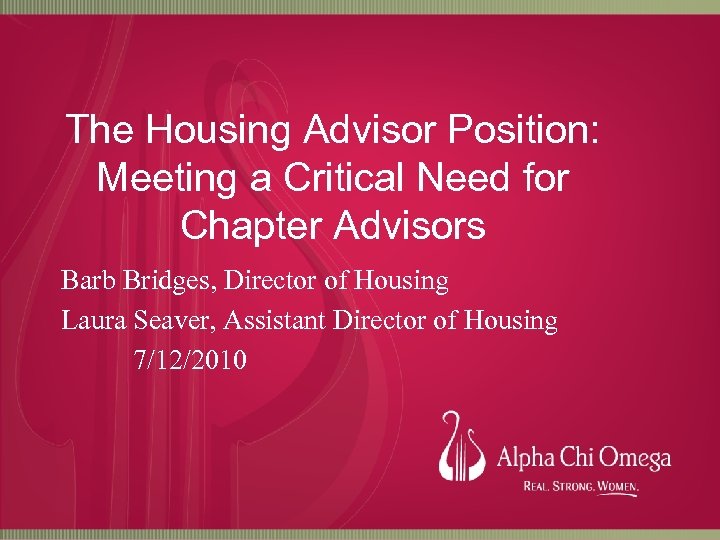 The Housing Advisor Position: Meeting a Critical Need for Chapter Advisors

Barb Bridges, Director of Housing

Laura Seaver, Assistant Director of Housing

7/12/2010

Alpha Chi Omega

REAL. STRONG. WOMEN.